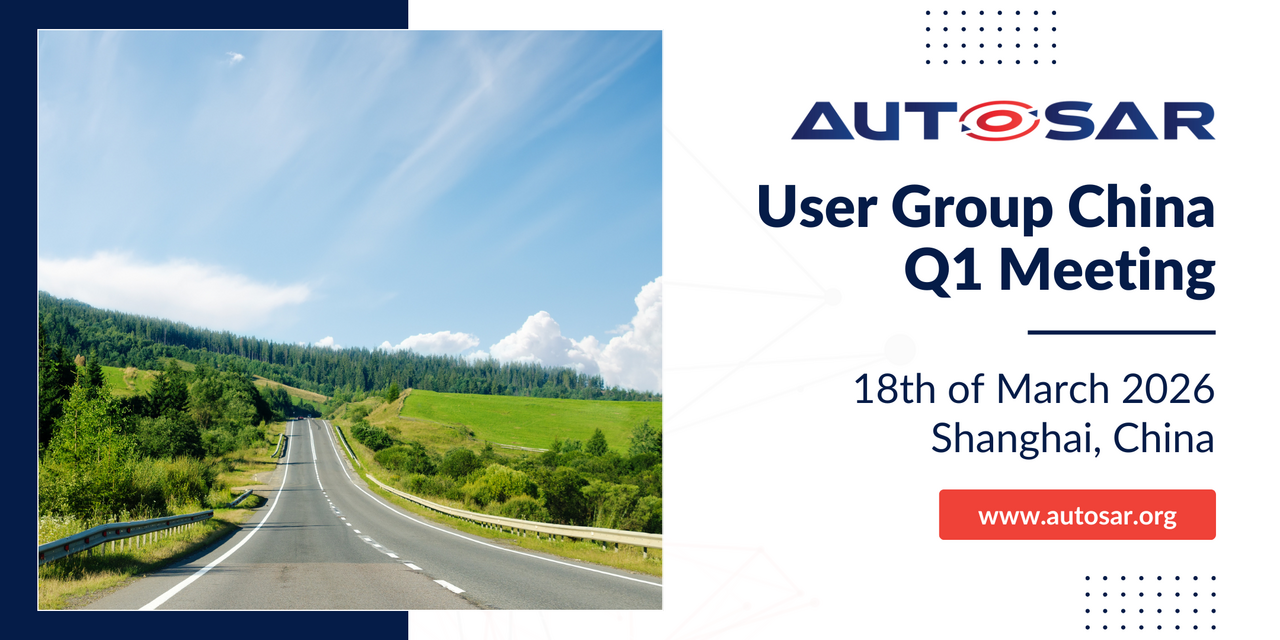 AUTOSAR

User Group China Q1 Meeting

18th of March 2026
Shanghai, China

www.autosar.org